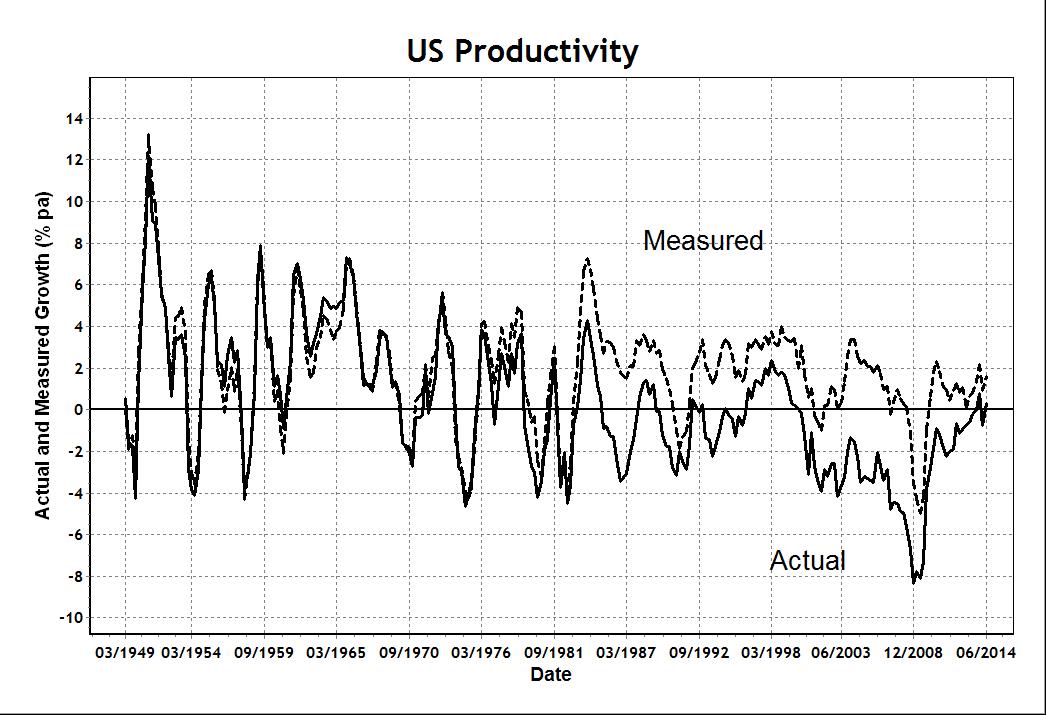 US Productivity

Actual and Measured Growth (% pa)

14
12
10
8
6
4
2
0
-2
-4
-6
-8
-10

Measured

Actual

03/1949 03/1954 09/1959 03/1965 09/1970 03/1976 09/1981 03/1987 09/1992 03/1998 06/2003 12/2008 06/2014

Date